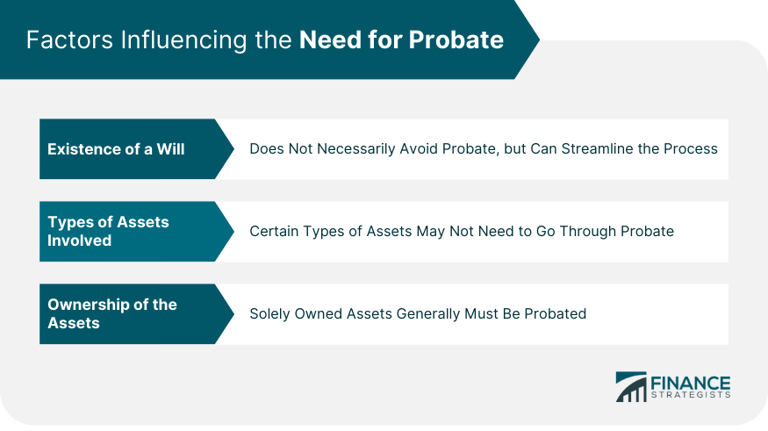 Factors Influencing the Need for Probate

Existence of a Will

Does Not Necessarily Avoid Probate, but Can Streamline the Process

Types of Assets Involved

Certain Types of Assets May Not Need to Go Through Probate

Ownership of the Assets

Solely Owned Assets Generally Must Be Probated

FINANCE STRATEGISTS